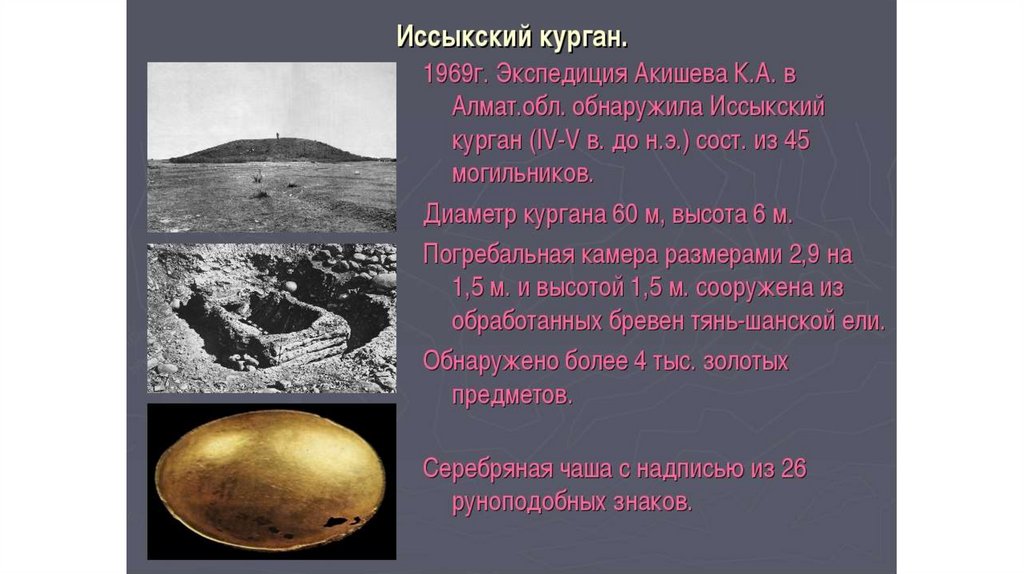 Иссыкский курган.

1969г. Экспедиция Акишева К.А. в Алмат.обл. обнаружила Иссыкский курган (IV-V в. до н.э.) сост. из 45 могильников.

Диаметр кургана 60 м, высота 6 м.

Погребальная камера размерами 2,9 на 1,5 м. и высотой 1,5 м. сооружена из обработанных бревен тянь-шанской ели.

Обнаружено более 4 тыс. золотых предметов.

Серебряная чаша с надписью из 26 руноподобных знаков.